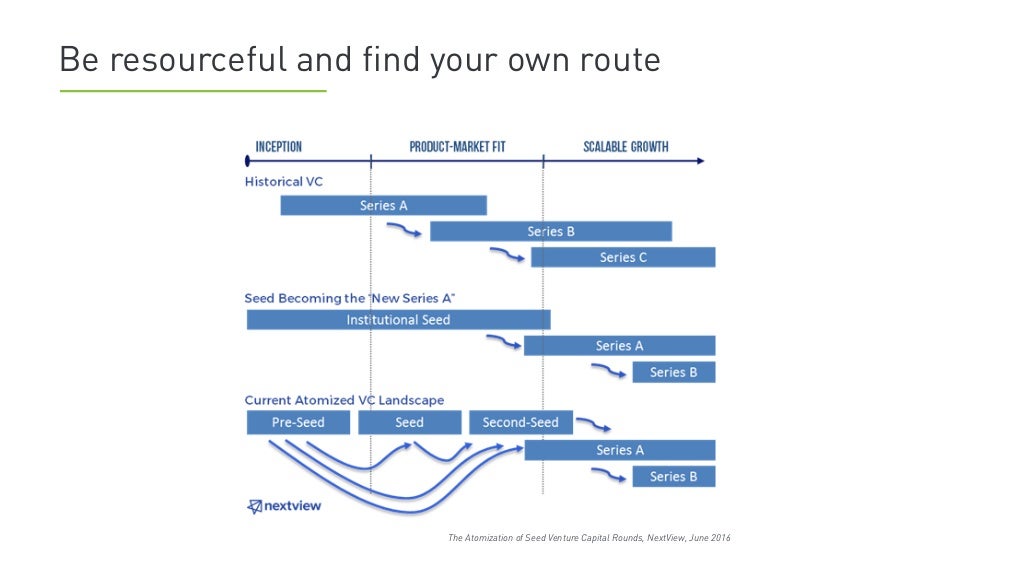 Be resourceful and find your own route

INCEPTION
PRODUCT-MARKET FIT
SCALABLE GROWTH

Historical VC
Series A
Series B
Series C

Seed Becoming the "New Series A"
Institutional Seed
Series A
Series B

Current Atomized VC Landscape
Pre-Seed
Seed
Second-Seed
Series A
Series B

nextview

The Atomization of Seed Venture Capital Rounds, NextView, June 2016